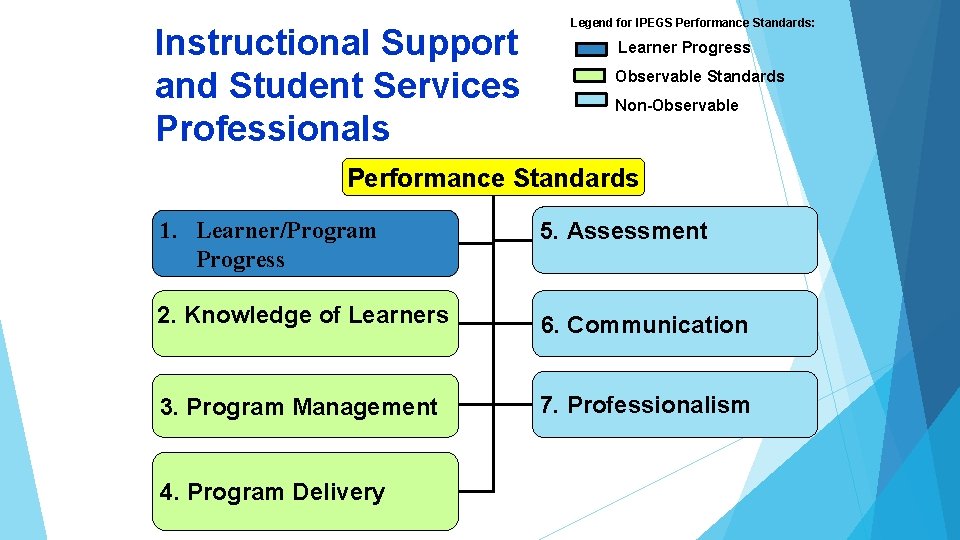 Instructional Support and Student Services Professionals

Legend for IPEGS Performance Standards:
Learner Progress
Observable Standards
Non-Observable

Performance Standards

1. Learner/Program Progress

2. Knowledge of Learners

3. Program Management

4. Program Delivery

5. Assessment

6. Communication

7. Professionalism